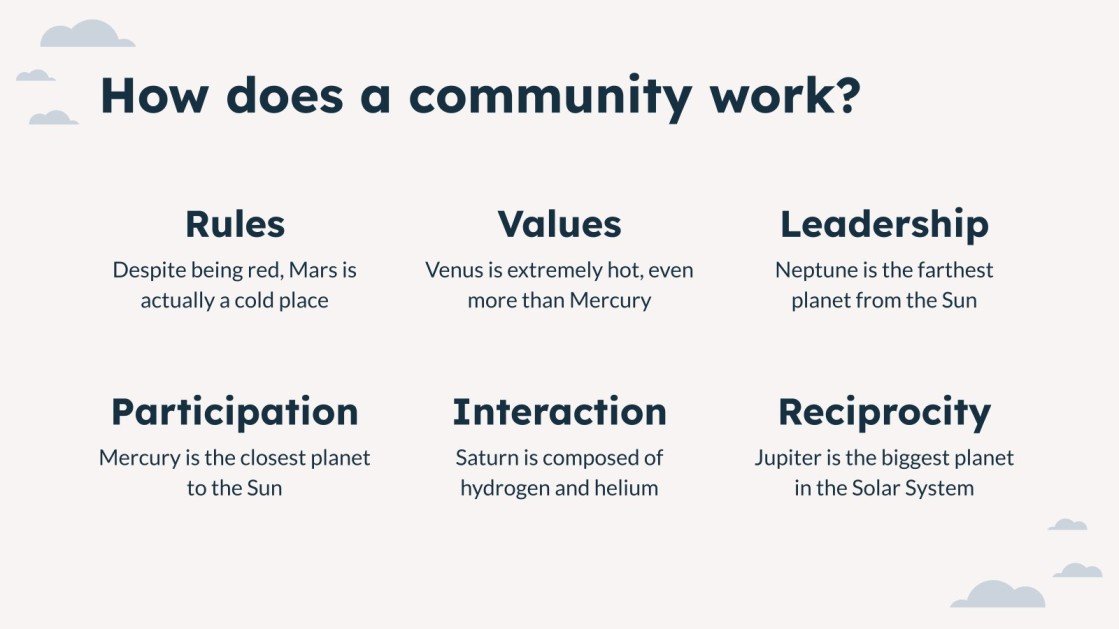 How does a community work?

Rules
Despite being red, Mars is actually a cold place

Values
Venus is extremely hot, even more than Mercury

Leadership
Neptune is the farthest planet from the Sun

Participation
Mercury is the closest planet to the Sun

Interaction
Saturn is composed of hydrogen and helium

Reciprocity
Jupiter is the biggest planet in the Solar System